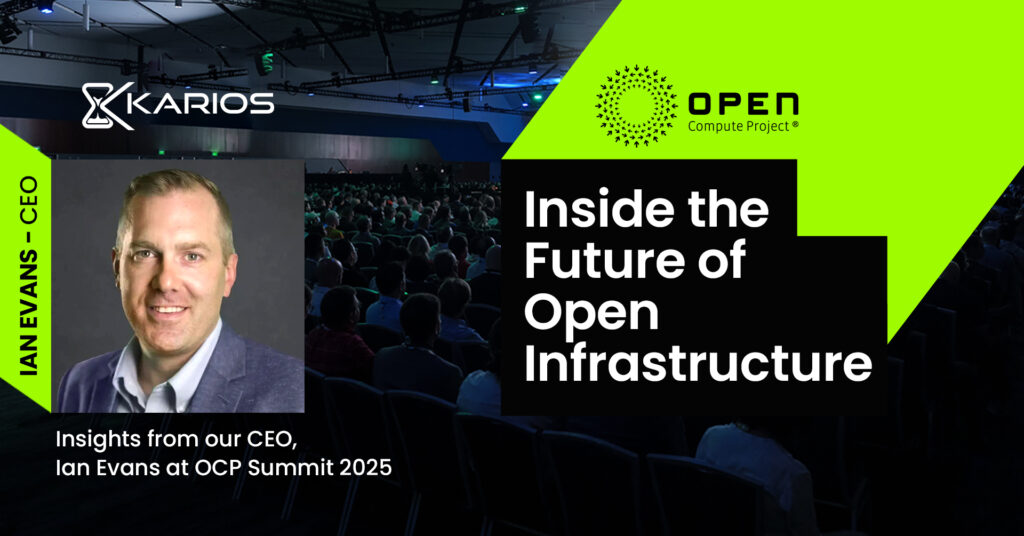 KARIOS

OPEN
Compute Project®

IAN EVANS – CEO

Inside the Future of Open Infrastructure

Insights from our CEO, Ian Evans at OCP Summit 2025